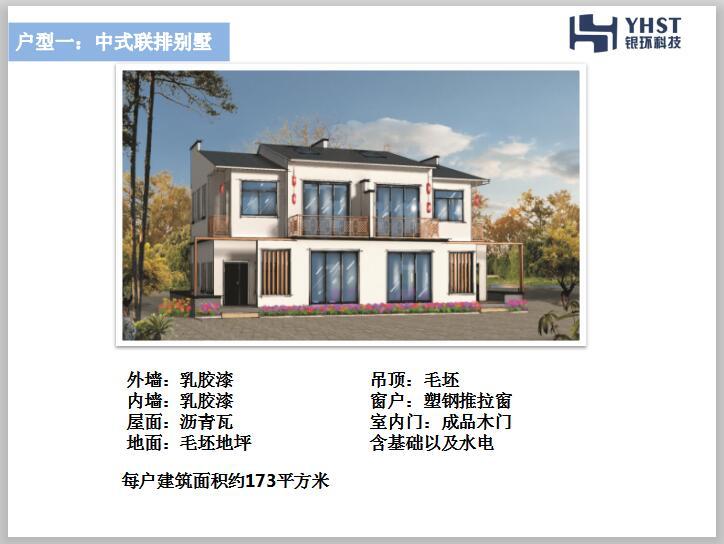 户型一：中式联排别墅

YHST
银环科技

外墙：乳胶漆
内墙：乳胶漆
屋面：沥青瓦
地面：毛坯地坪

吊顶：毛坯
窗户：塑钢推拉窗
室内门：成品木门
含基础以及水电

每户建筑面积约173平方米